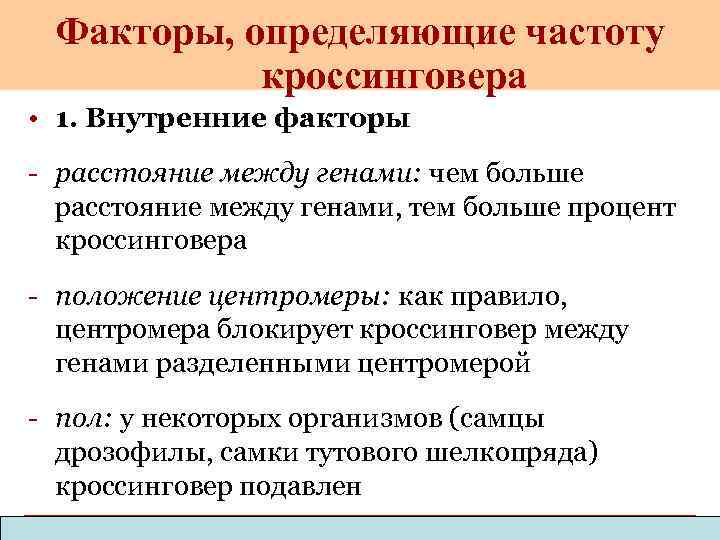 Факторы, определяющие частоту кроссинговера

• 1. Внутренние факторы

- расстояние между генами: чем больше расстояние между генами, тем больше процент кроссинговера

- положение центромеры: как правило, центромера блокирует кроссинговер между генами разделенными центромерой

- пол: у некоторых организмов (самцы дрозофилы, самки тутового шелкопряда) кроссинговер подавлен